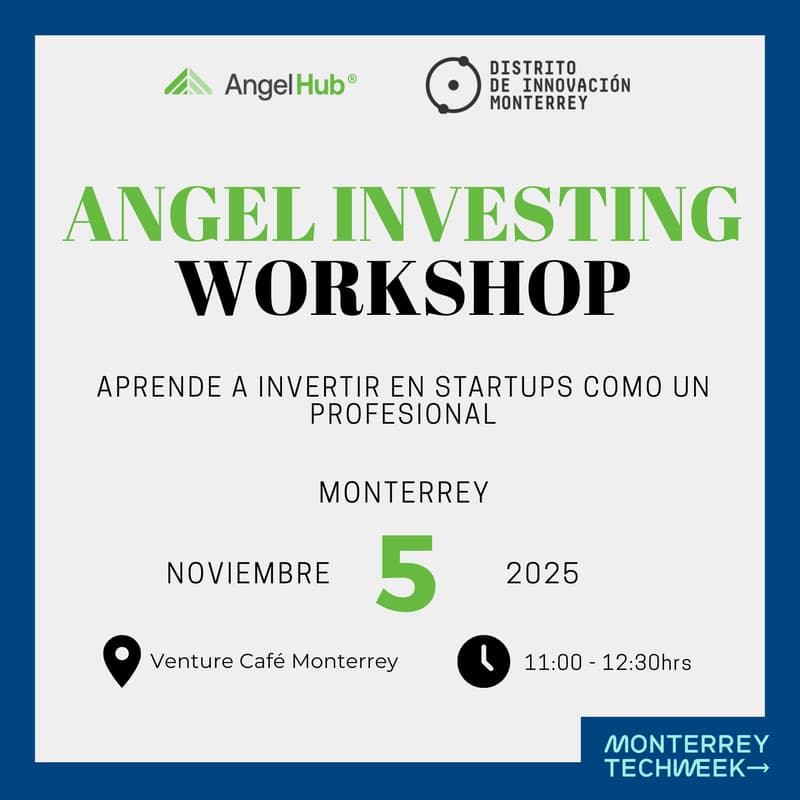 AngelHub®

DISTRITO DE INNOVACIÓN MONTERREY

ANGEL INVESTING WORKSHOP

APRENDE A INVERTIR EN STARTUPS COMO UN PROFESIONAL

MONTERREY

NOVIEMBRE 5 2025

Venture Café Monterrey

11:00 - 12:30hrs

MONTERREY TECHWEEK→